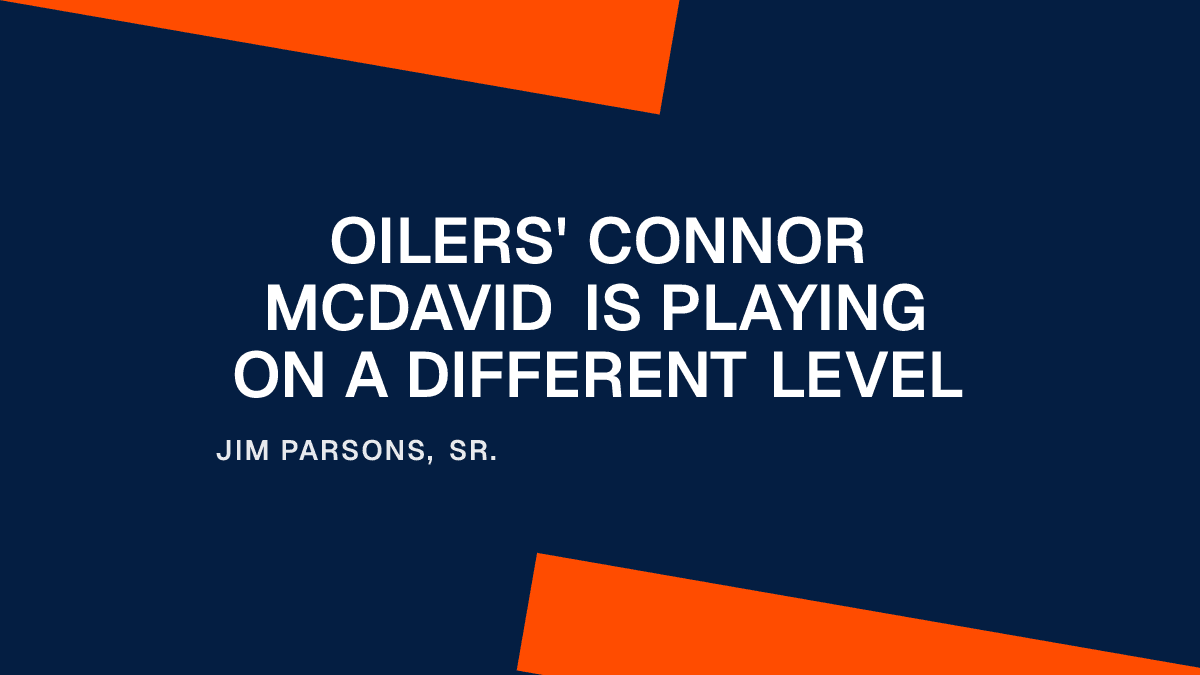 OILERS' CONNOR MCDAVID IS PLAYING ON A DIFFERENT LEVEL

JIM PARSONS, SR.